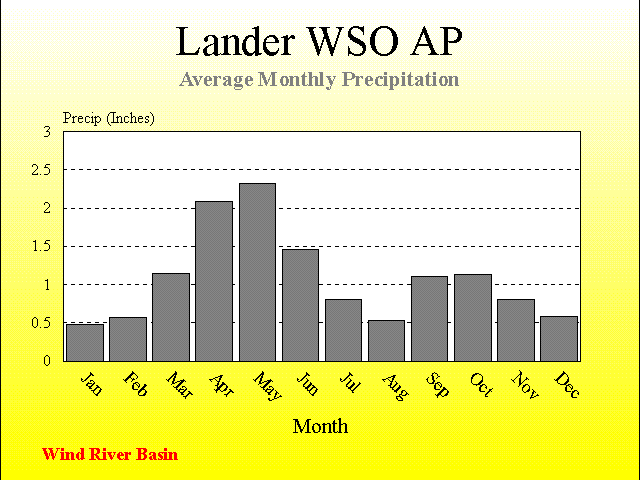 Lander WSO AP
Average Monthly Precipitation

Precip (Inches)
3
2.5
2
1.5
1
0.5
0

Jan Feb Mar Apr May Jun Jul Aug Sep Oct Nov Dec

Month

Wind River Basin